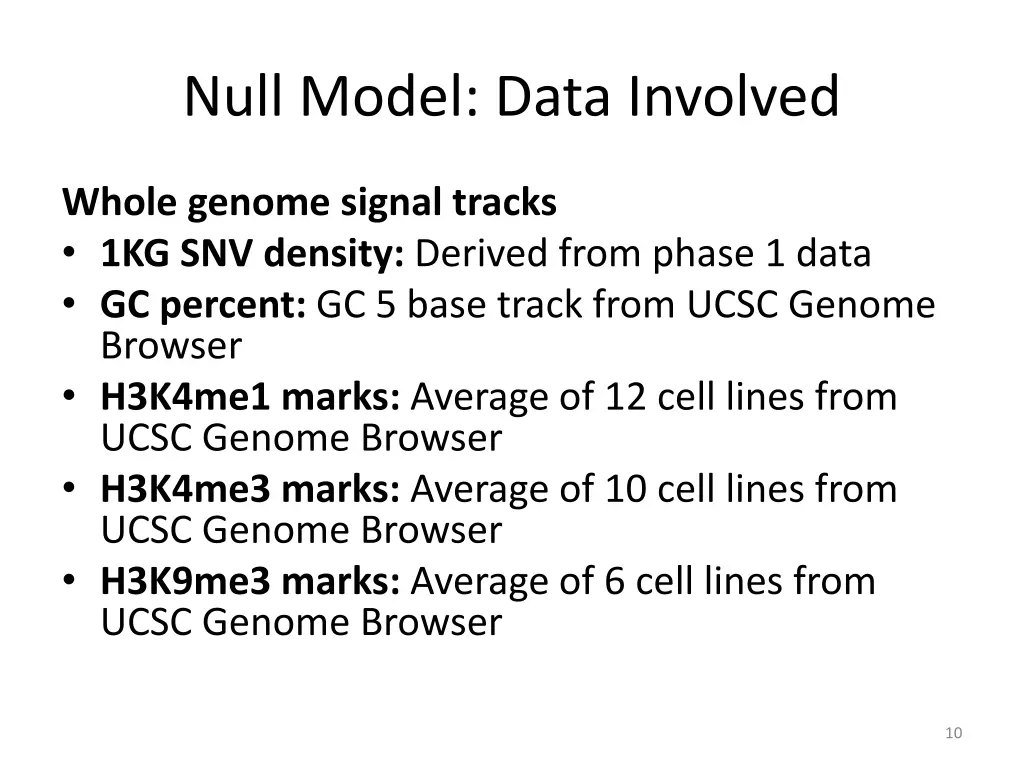 Null Model: Data Involved

Whole genome signal tracks
• 1KG SNV density: Derived from phase 1 data
• GC percent: GC 5 base track from UCSC Genome Browser
• H3K4me1 marks: Average of 12 cell lines from UCSC Genome Browser
• H3K4me3 marks: Average of 10 cell lines from UCSC Genome Browser
• H3K9me3 marks: Average of 6 cell lines from UCSC Genome Browser

10